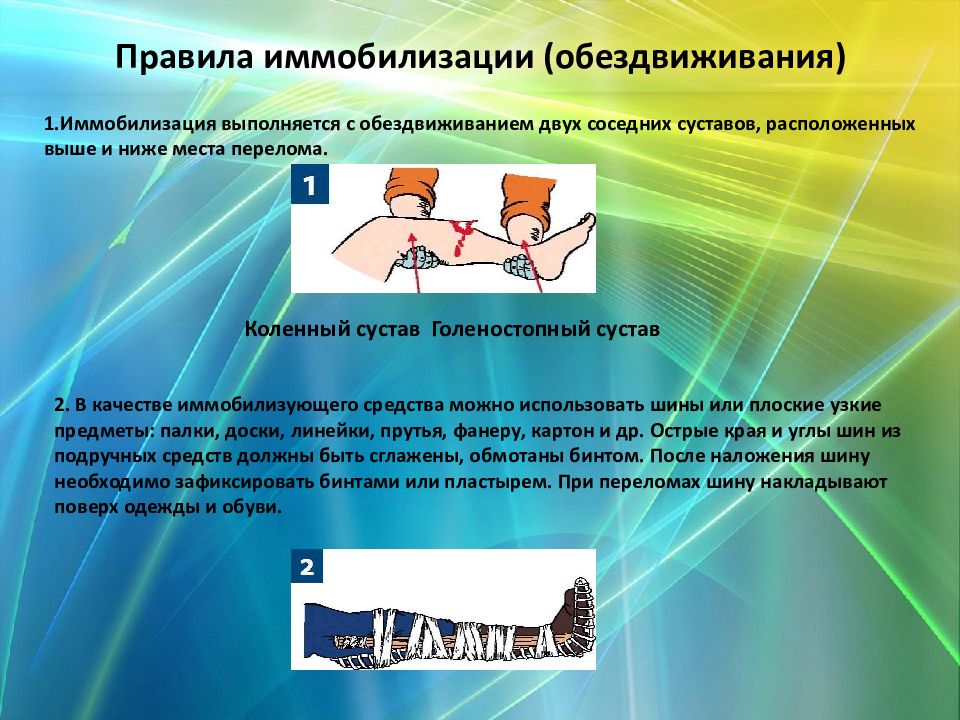 Правила иммобилизации (обездвиживания)

1.Иммобилизация выполняется с обездвиживанием двух соседних суставов, расположенных выше и ниже места перелома.

1

Коленный сустав Голеностопный сустав

2. В качестве иммобилизующего средства можно использовать шины или плоские узкие предметы: палки, доски, линейки, прутья, фанеру, картон и др. Острые края и углы шин из подручных средств должны быть сглажены, обмотаны бинтом. После наложения шину необходимо зафиксировать бинтами или пластырем. При переломах шину накладывают поверх одежды и обуви.

2